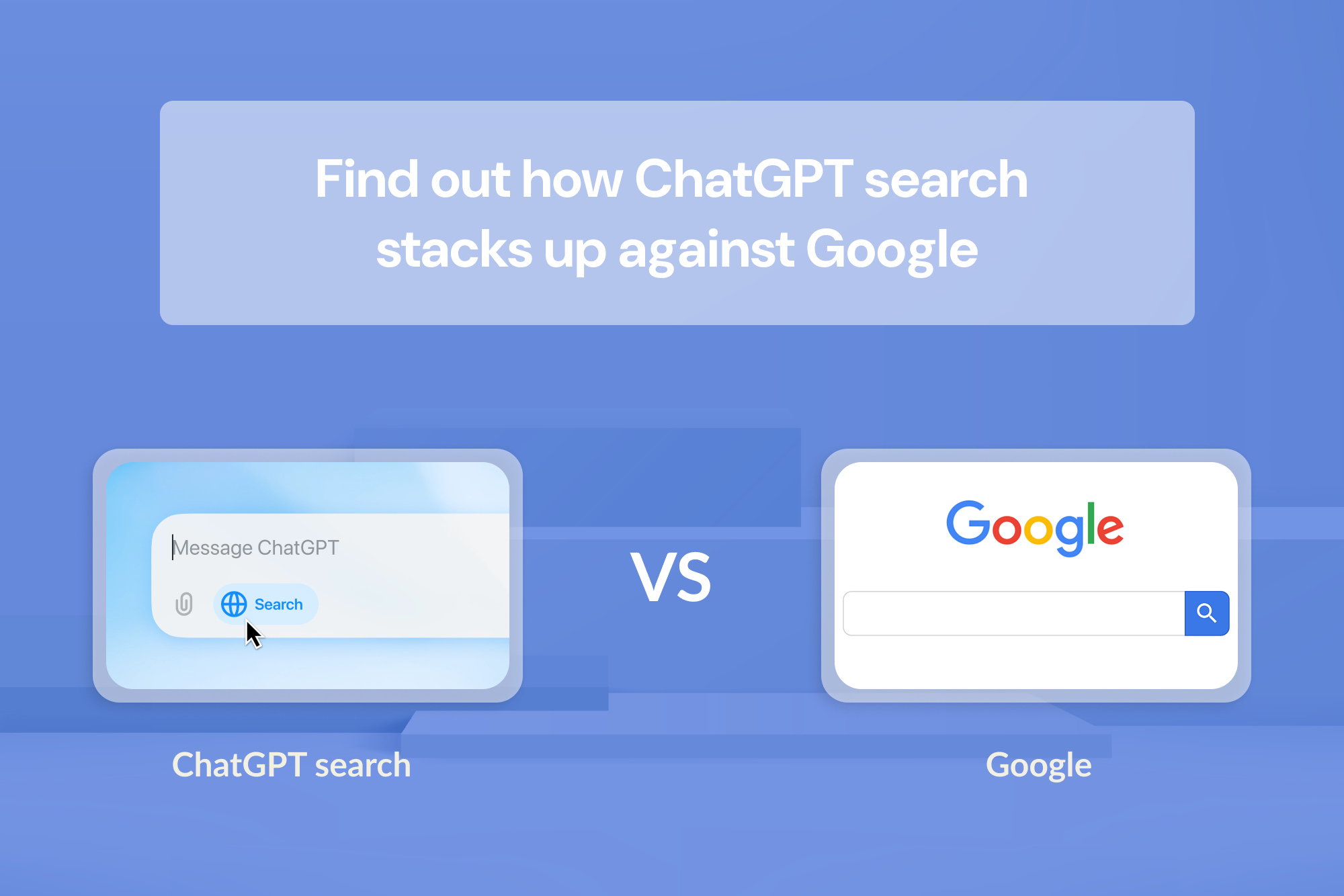 Find out how ChatGPT search stacks up against Google

Message ChatGPT

Search

VS

Google

ChatGPT search

Google